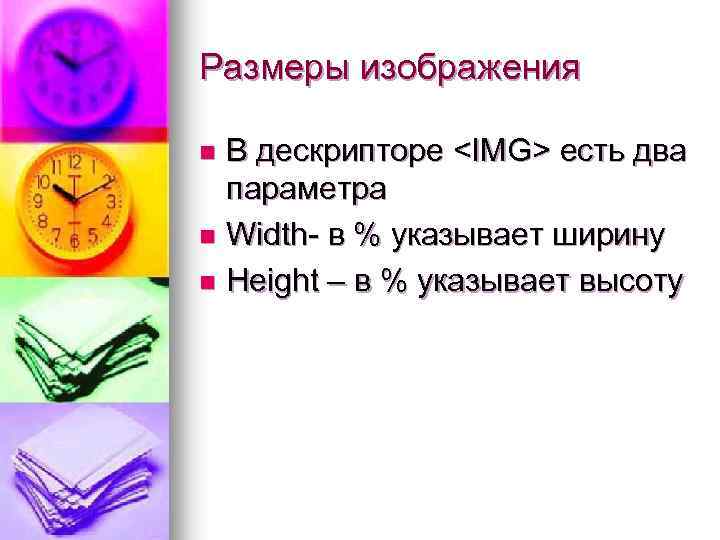 Размеры изображения

- В дескрипторе <IMG> есть два параметра
- Width- в % указывает ширину
- Height – в % указывает высоту